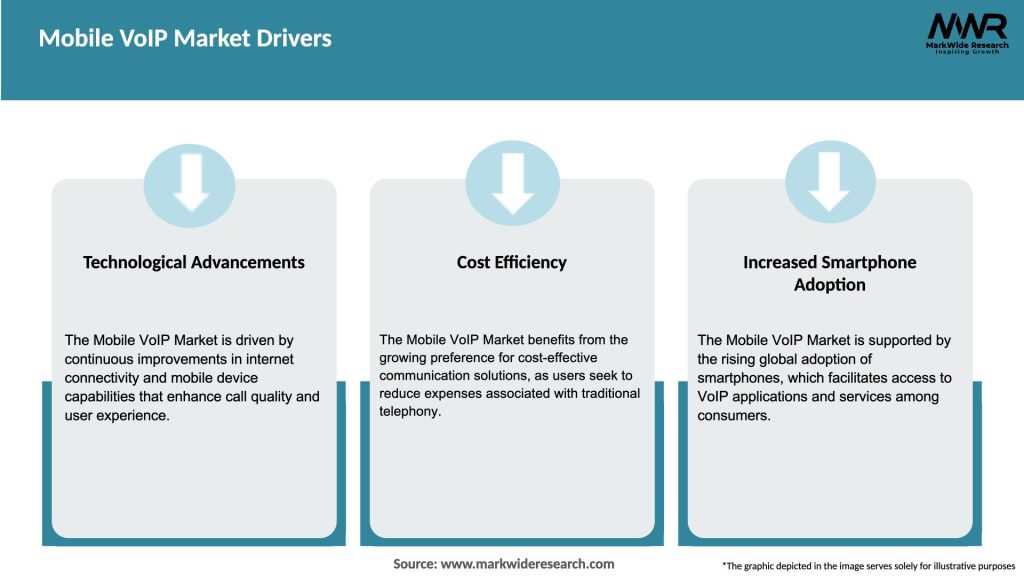 Mobile VoIP Market Drivers

MWR
MarkWide Research
Inspiring Growth

Technological Advancements

The Mobile VoIP Market is driven by continuous improvements in internet connectivity and mobile device capabilities that enhance call quality and user experience.

Cost Efficiency

The Mobile VoIP Market benefits from the growing preference for cost-effective communication solutions, as users seek to reduce expenses associated with traditional telephony.

Increased Smartphone Adoption

The Mobile VoIP Market is supported by the rising global adoption of smartphones, which facilitates access to VoIP applications and services among consumers.

Source: www.markwideresearch.com

*The graphic depicted in the image serves solely for illustrative purposes